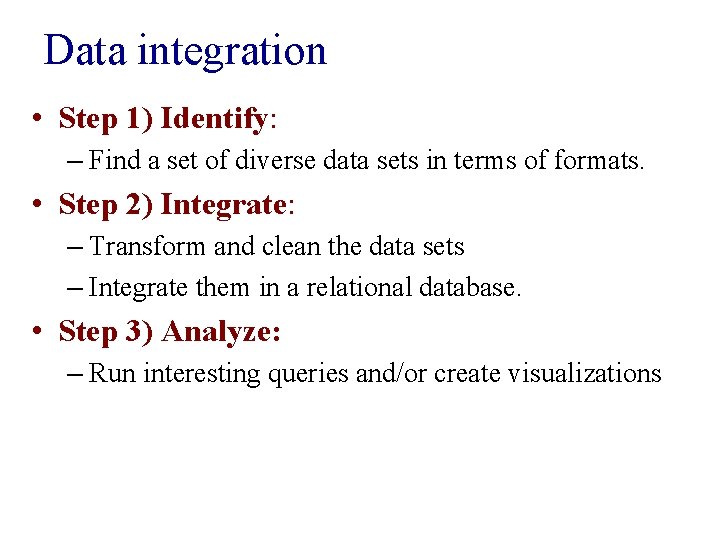 Data integration

• Step 1) Identify:
  – Find a set of diverse data sets in terms of formats.
• Step 2) Integrate:
  – Transform and clean the data sets
  – Integrate them in a relational database.
• Step 3) Analyze:
  – Run interesting queries and/or create visualizations